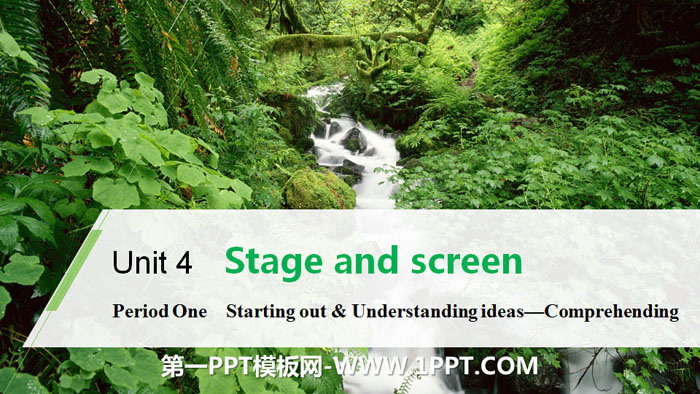 Unit 4 Stage and screen

Period One Starting out & Understanding ideas—Comprehending

第一PPT模板网-WWW.1PPT.COM